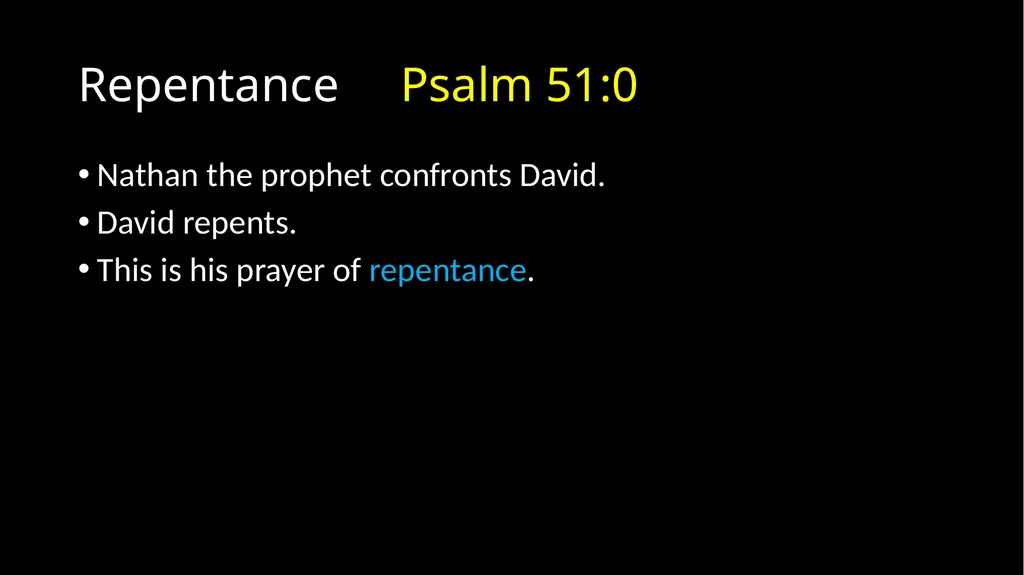 Repentance Psalm 51:0

• Nathan the prophet confronts David.
• David repents.
• This is his prayer of repentance.